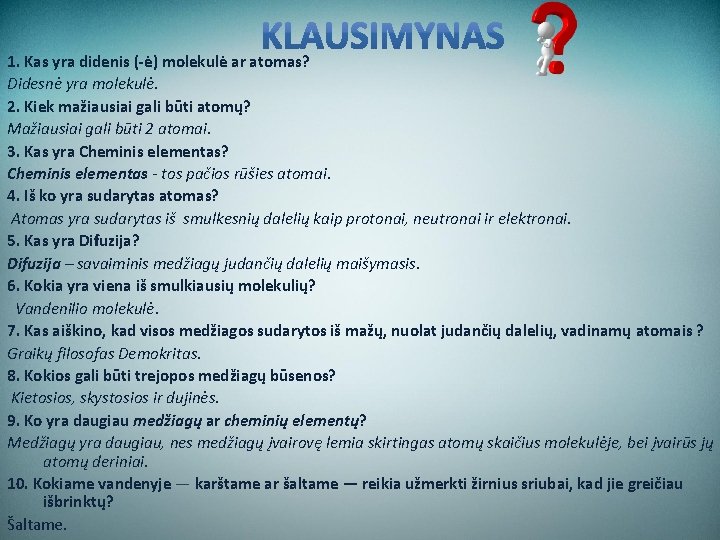 KLAUSIMYNAS

1. Kas yra didenis (-ė) molekulė ar atomas?
Didesnė yra molekulė.
2. Kiek mažiausiai gali būti atomų?
Mažiausiai gali būti 2 atomai.
3. Kas yra Cheminis elementas?
Cheminis elementas - tos pačios rūšies atomai.
4. Iš ko yra sudarytas atomas?
Atomas yra sudarytas iš smulkesnių dalelių kaip protonai, neutronai ir elektronai.
5. Kas yra Difuzija?
Difuzija – savaiminis medžiagų judančių dalelių maišymasis.
6. Kokia yra viena iš smulkiausių molekulių?
Vandenilio molekulė.
7. Kas aiškino, kad visos medžiagos sudarytos iš mažų, nuolat judančių dalelių, vadinamų atomais ?
Graikų filosofas Demokritas.
8. Kokios gali būti trejopos medžiagų būsenos?
Kietosios, skystosios ir dujinės.
9. Ko yra daugiau medžiagų ar cheminių elementų?
Medžiagų yra daugiau, nes medžiagų įvairovę lemia skirtingas atomų skaičius molekulėje, bei įvairūs jų atomų deriniai.
10. Kokiame vandenyje — karštame ar šaltame — reikia užmerkti žirnius sriubai, kad jie greičiau išbrinktų?
Šaltame.